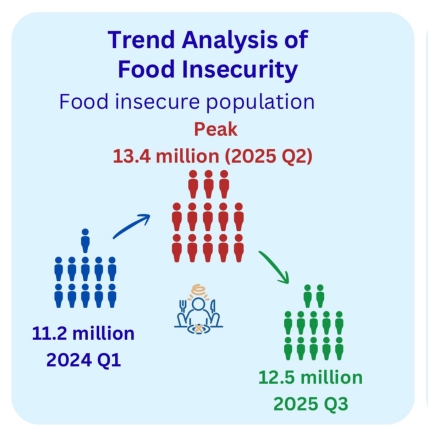 Trend Analysis of Food Insecurity

Food insecure population

Peak
13.4 million (2025 Q2)

11.2 million
2024 Q1

12.5 million
2025 Q3